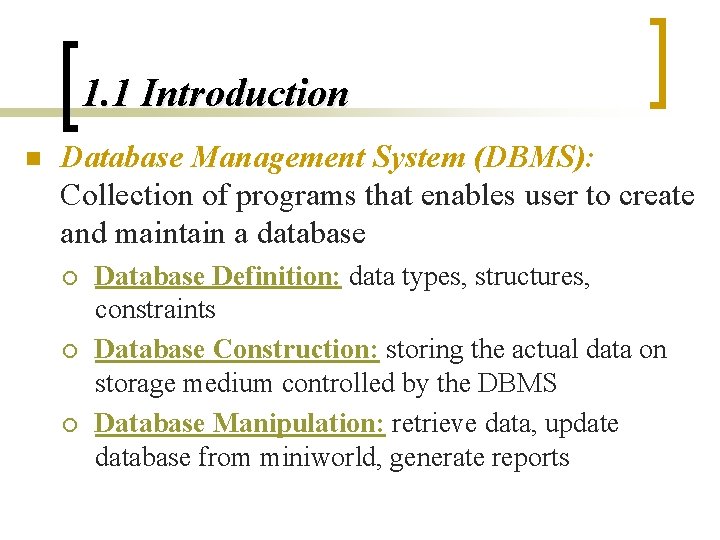 1.1 Introduction

Database Management System (DBMS): Collection of programs that enables user to create and maintain a database

Database Definition: data types, structures, constraints

Database Construction: storing the actual data on storage medium controlled by the DBMS

Database Manipulation: retrieve data, update database from miniworld, generate reports